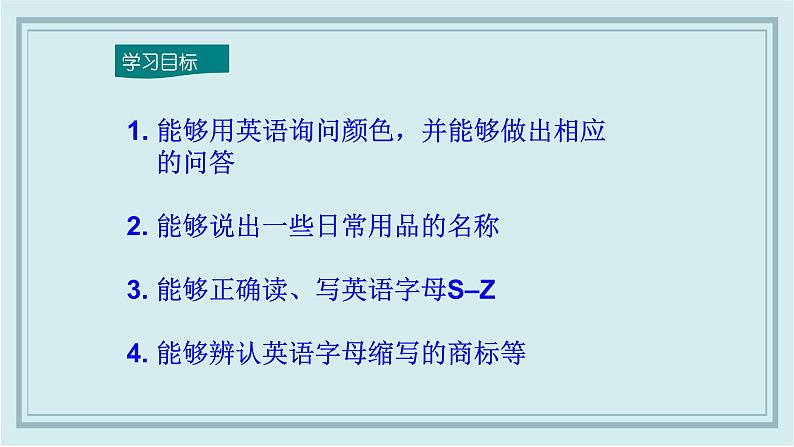 学习目标

1. 能够用英语询问颜色，并能够做出相应的问答

2. 能够说出一些日常用品的名称

3. 能够正确读、写英语字母S–Z

4. 能够辨认英语字母缩写的商标等